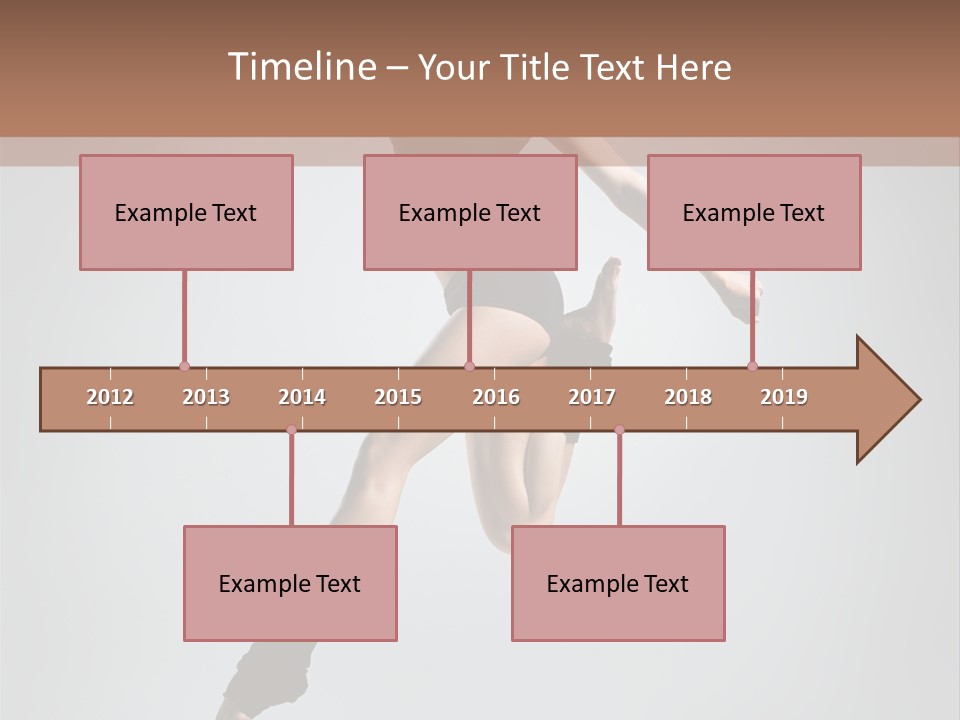 Timeline – Your Title Text Here

Example Text

Example Text

Example Text

2012 2013 2014 2015 2016 2017 2018 2019

Example Text

Example Text